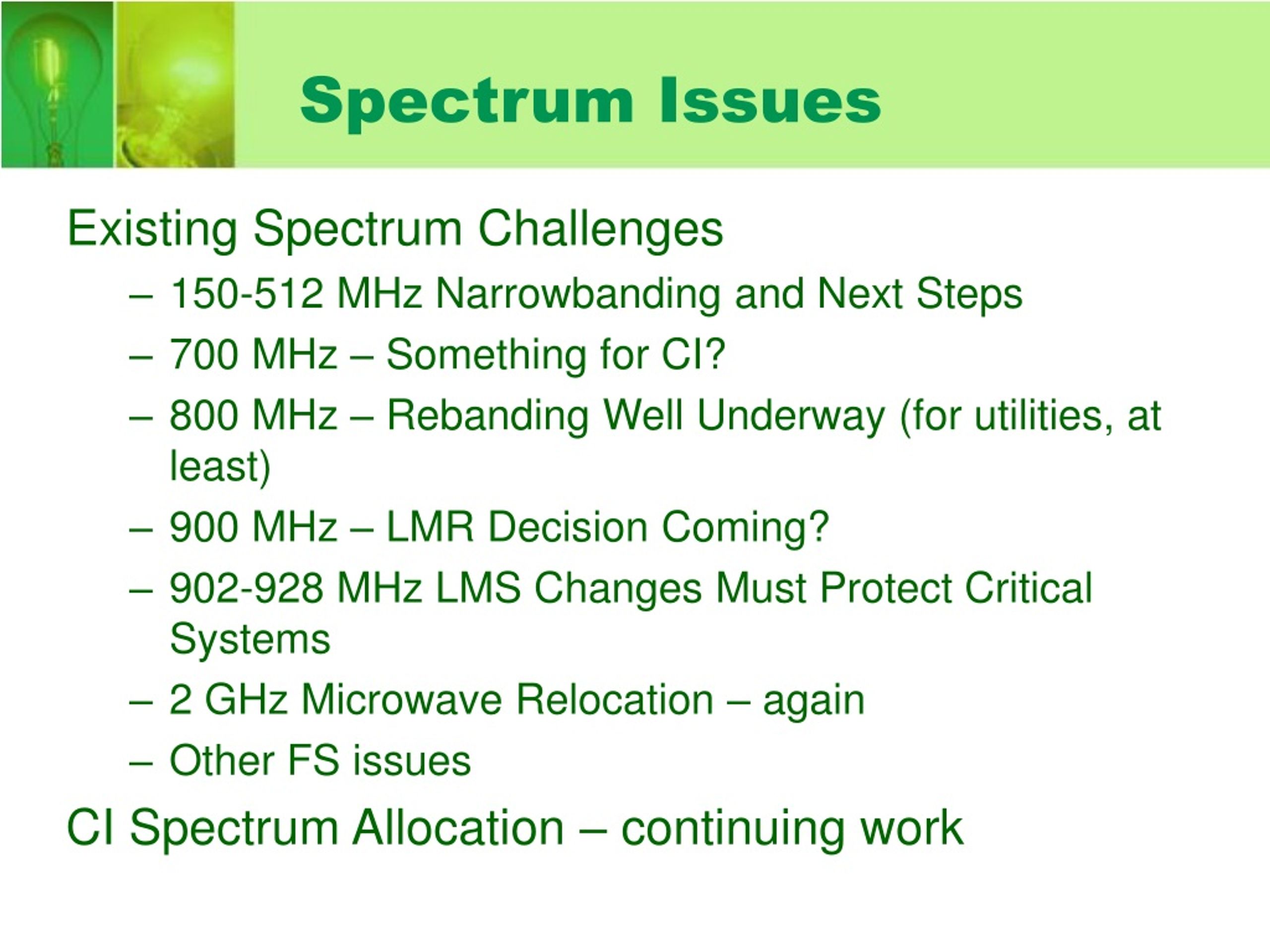 Spectrum Issues

Existing Spectrum Challenges

– 150-512 MHz Narrowbanding and Next Steps

– 700 MHz – Something for CI?

– 800 MHz – Rebanding Well Underway (for utilities, at least)

– 900 MHz – LMR Decision Coming?

– 902-928 MHz LMS Changes Must Protect Critical Systems

– 2 GHz Microwave Relocation – again

– Other FS issues

CI Spectrum Allocation – continuing work